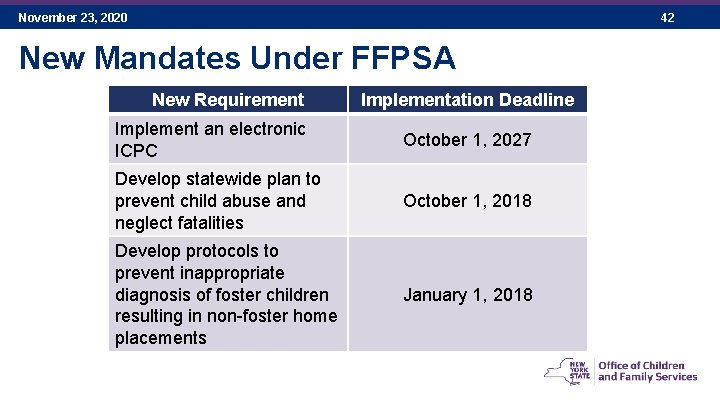 November 23, 2020

42

New Mandates Under FFPSA

| New Requirement | Implementation Deadline |
|---|---|
| Implement an electronic ICPC | October 1, 2027 |
| Develop statewide plan to prevent child abuse and neglect fatalities | October 1, 2018 |
| Develop protocols to prevent inappropriate diagnosis of foster children resulting in non-foster home placements | January 1, 2018 |

NEW YORK STATE Office of Children and Family Services